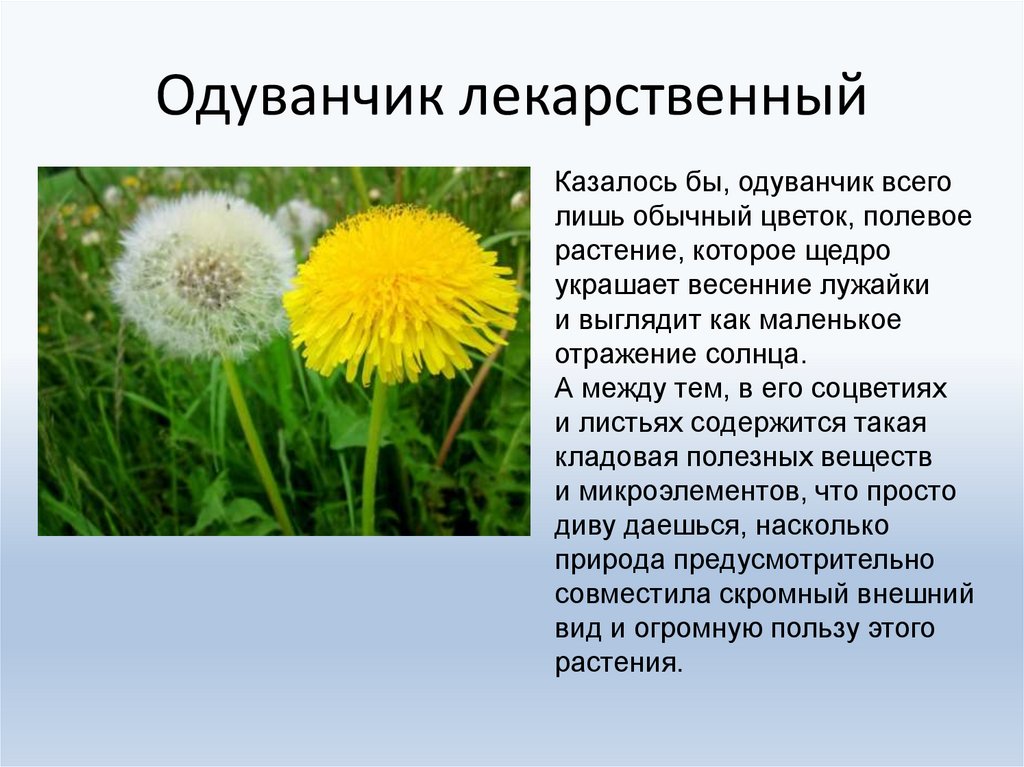 Одуванчик лекарственный

Казалось бы, одуванчик всего лишь обычный цветок, полевое растение, которое щедро украшает весенние лужайки и выглядит как маленькое отражение солнца.
А между тем, в его соцветиях и листьях содержится такая кладовая полезных веществ и микроэлементов, что просто диву даешься, насколько природа предусмотрительно совместила скромный внешний вид и огромную пользу этого растения.